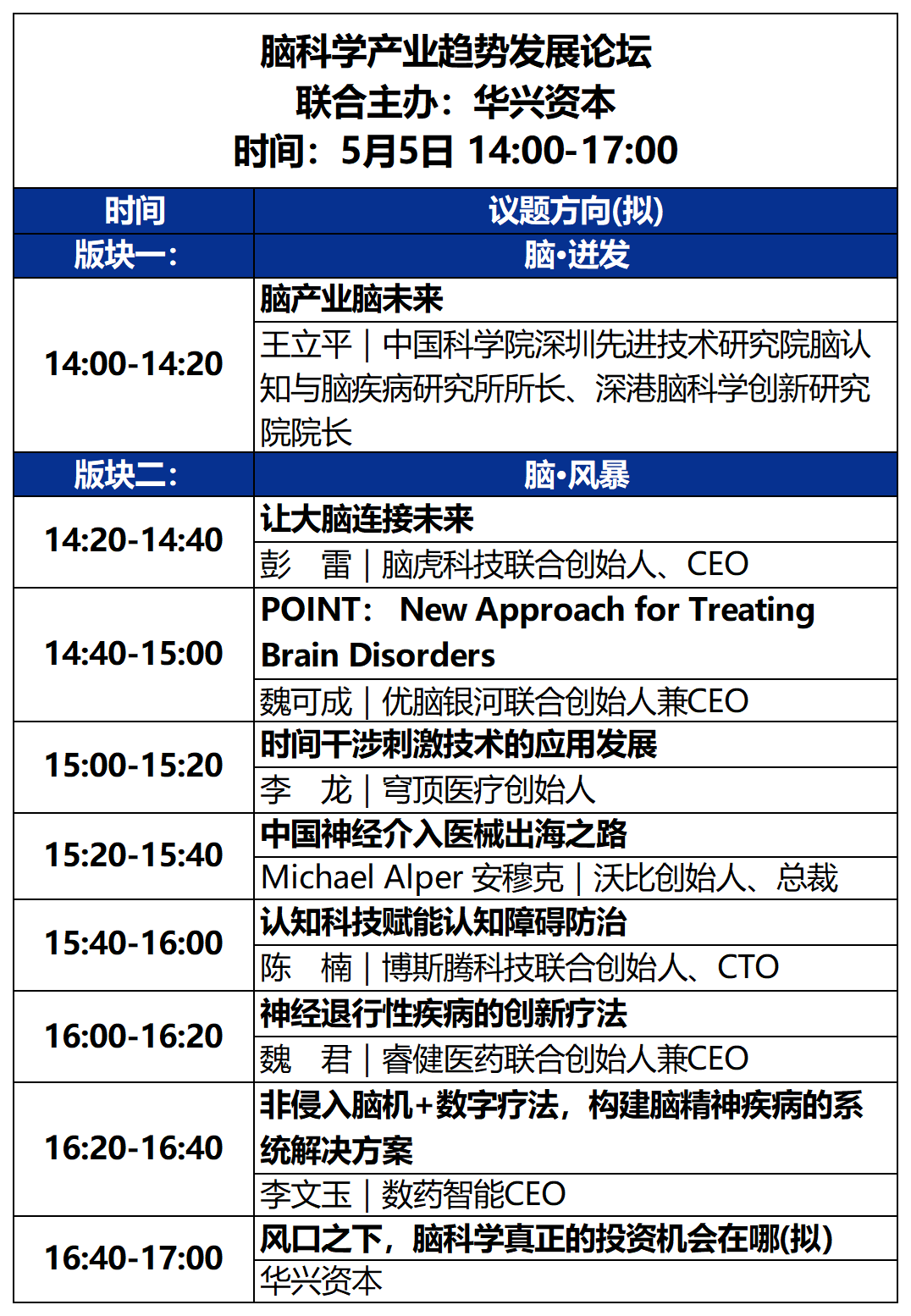 脑科学产业趋势发展论坛
联合主办：华兴资本
时间：5月5日 14:00-17:00

| 时间 | 议题方向(拟) |
|---|---|
| 版块一： | 脑•迸发 |
| 14:00-14:20 | 脑产业脑未来 |
| | 王立平｜中国科学院深圳先进技术研究院脑认知与脑疾病研究所所长、深港脑科学创新研究院院长 |
| 版块二： | 脑•风暴 |
| 14:20-14:40 | 让大脑连接未来 |
| | 彭 雷｜脑虎科技联合创始人、CEO |
| 14:40-15:00 | POINT: New Approach for Treating Brain Disorders |
| | 魏可成｜优脑银河联合创始人兼CEO |
| 15:00-15:20 | 时间干涉刺激技术的应用发展 |
| | 李 龙｜穹顶医疗创始人 |
| 15:20-15:40 | 中国神经介入医械出海之路 |
| | Michael Alper 安穆克｜沃比创始人、总裁 |
| 15:40-16:00 | 认知科技赋能认知障碍防治 |
| | 陈 楠｜博斯腾科技联合创始人、CTO |
| 16:00-16:20 | 神经退行性疾病的创新疗法 |
| | 魏 君｜睿健医药联合创始人兼CEO |
| 16:20-16:40 | 非侵入脑机+数字疗法，构建脑精神疾病的系统解决方案 |
| | 李文玉｜数药智能CEO |
| 16:40-17:00 | 风口之下，脑科学真正的投资机会在哪(拟) |
| | 华兴资本 |